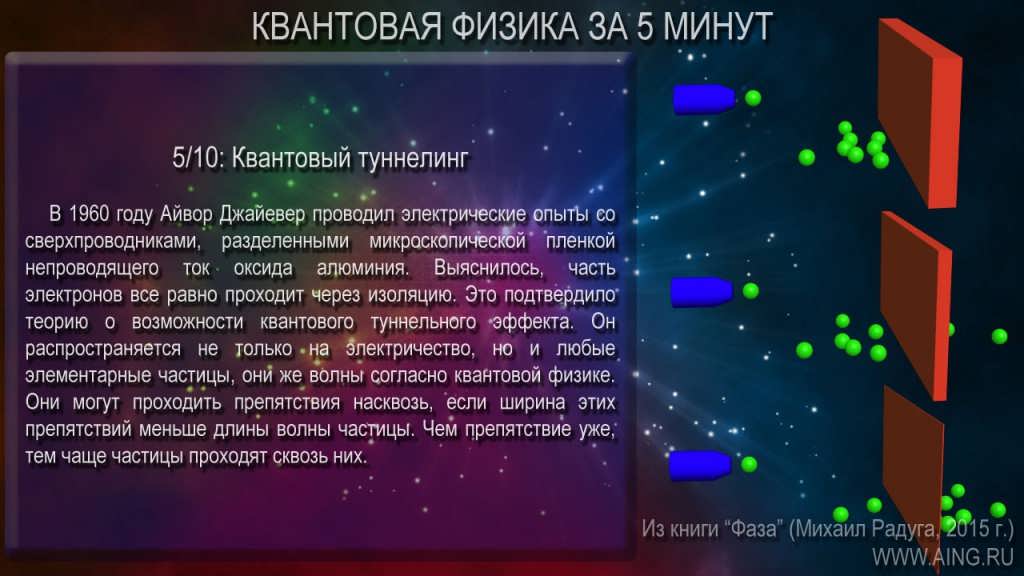 КВАНТОВАЯ ФИЗИКА ЗА 5 МИНУТ

5/10: Квантовый туннелинг

В 1960 году Айвор Джайевер проводил электрические опыты со сверхпроводниками, разделенными микроскопической пленкой непроводящего ток оксида алюминия. Выяснилось, часть электронов все равно проходит через изоляцию. Это подтвердило теорию о возможности квантового туннельного эффекта. Он распространяется не только на электричество, но и любые элементарные частицы, они же волны согласно квантовой физике. Они могут проходить препятствия насквозь, если ширина этих препятствий меньше длины волны частицы. Чем препятствие уже, тем чаще частицы проходят сквозь них.

Из книги “Фаза” (Михаил Радуга, 2015 г.)
WWW.AING.RU